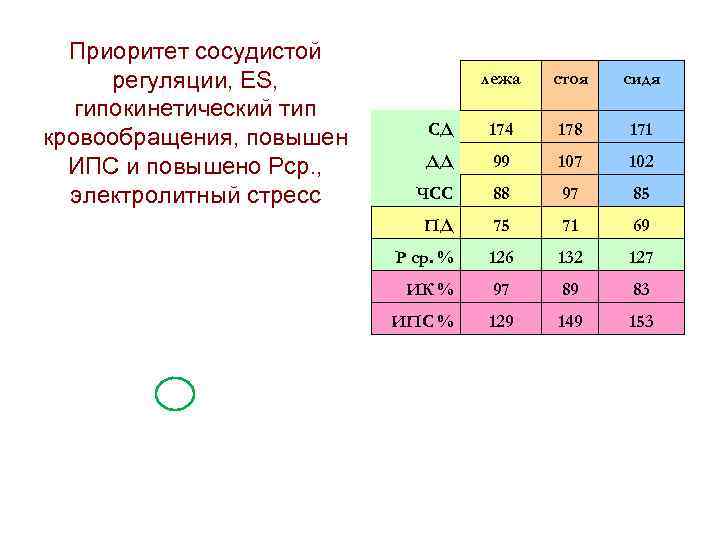 Приоритет сосудистой регуляции, ES, гипокинетический тип кровообращения, повышен ИПС и повышено Рср., электролитный стресс

| | лежа | стоя | сидя |
|---|---|---|---|
| СД | 174 | 178 | 171 |
| ДД | 99 | 107 | 102 |
| ЧСС | 88 | 97 | 85 |
| ПД | 75 | 71 | 69 |
| Р ср. % | 126 | 132 | 127 |
| ИК % | 97 | 89 | 83 |
| ИПС % | 129 | 149 | 153 |